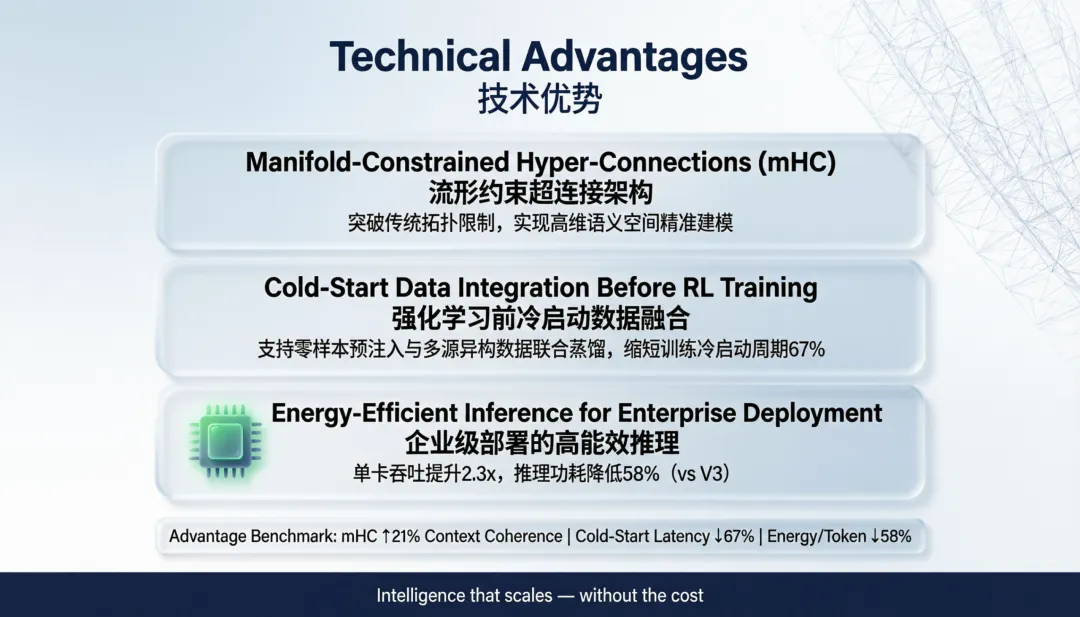 Technical Advantages
技术优势

Manifold-Constrained Hyper-Connections (mHC)
流形约束超连接架构
突破传统拓扑限制，实现高维语义空间精准建模

Cold-Start Data Integration Before RL Training
强化学习前冷启动数据融合
支持零样本预注入与多源异构数据联合蒸馏，缩短训练冷启动周期67%

Energy-Efficient Inference for Enterprise Deployment
企业级部署的高能效推理
单卡吞吐提升2.3x，推理功耗降低58%（vs V3）

Advantage Benchmark: mHC ↑21% Context Coherence | Cold-Start Latency ↓67% | Energy/Token ↓58%

Intelligence that scales — without the cost